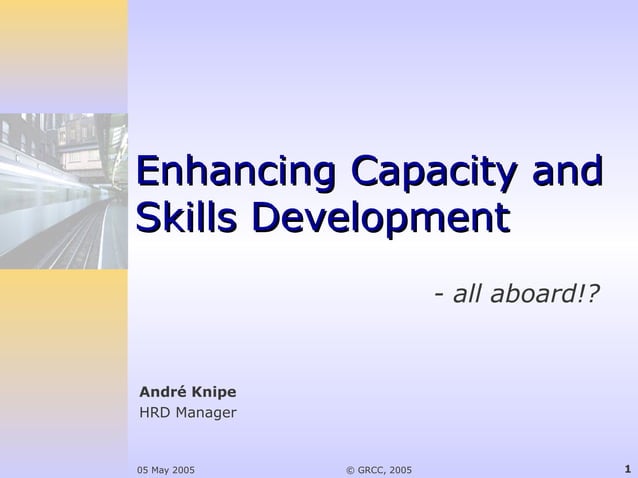 Enhancing Capacity and Skills Development

- all aboard!?

André Knipe
HRD Manager

05 May 2005

© GRCC, 2005

1